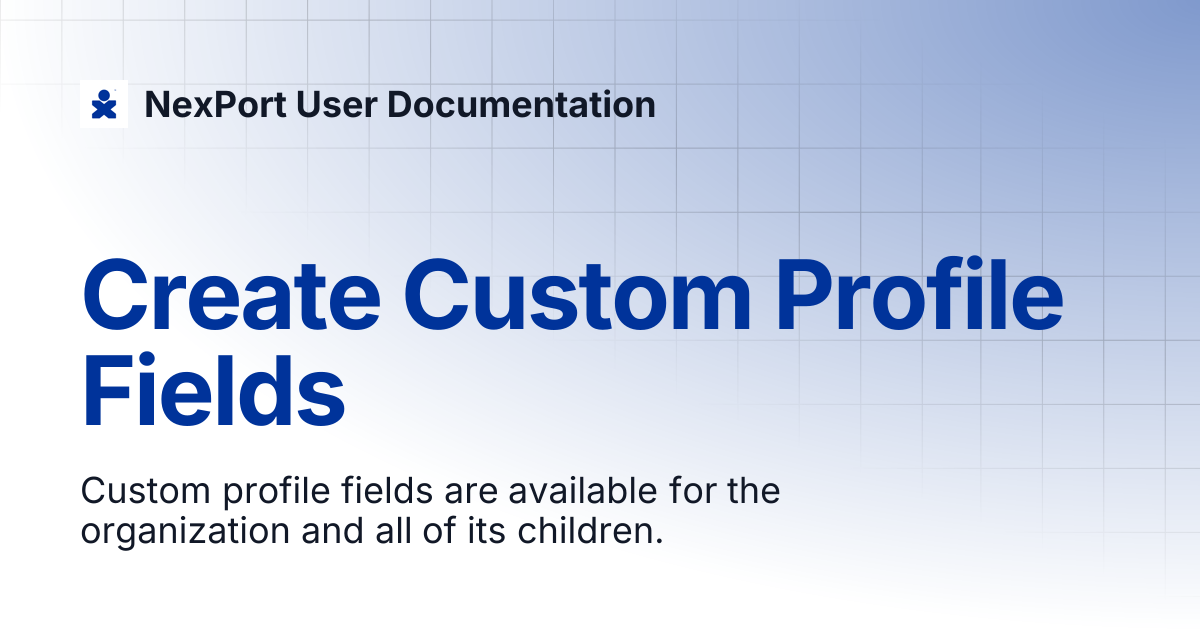 NexPort User Documentation

Create Custom Profile Fields

Custom profile fields are available for the organization and all of its children.